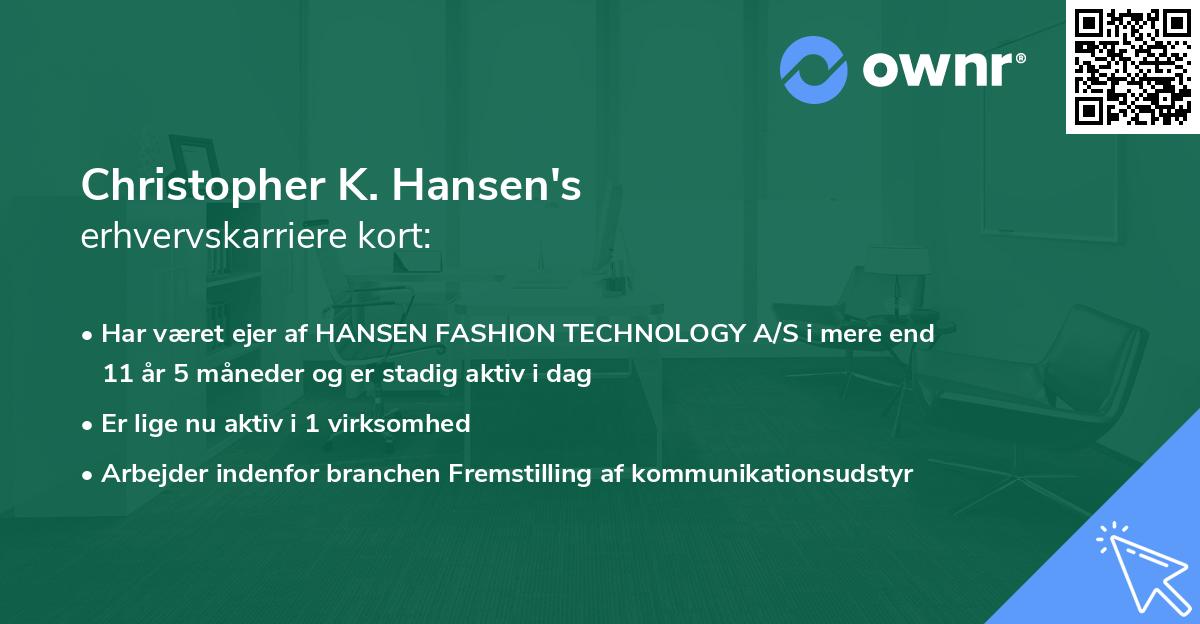 ownr®

Christopher K. Hansen's
erhvervskarriere kort:

• Har været ejer af HANSEN FASHION TECHNOLOGY A/S i mere end 11 år 5 måneder og er stadig aktiv i dag

• Er lige nu aktiv i 1 virksomhed

• Arbejder indenfor branchen Fremstilling af kommunikationsudstyr